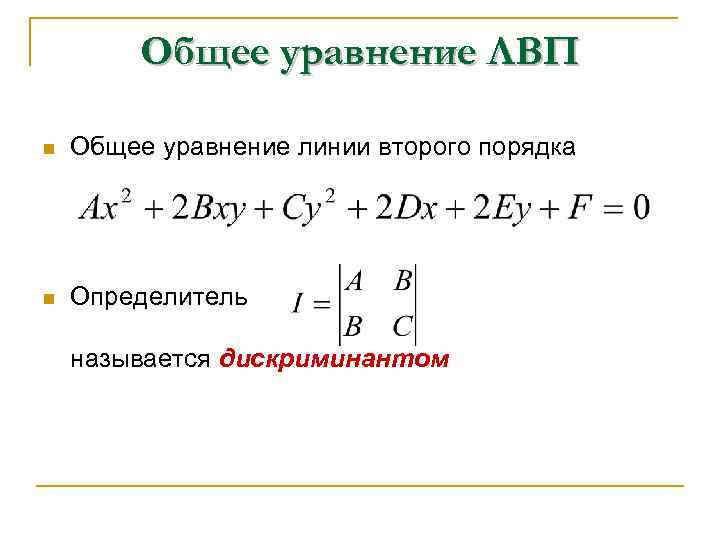 Общее уравнение ЛВП

Общее уравнение линии второго порядка

$Ax^2 + 2Bxy + Cy^2 + 2Dx + 2Ey + F = 0$

Определитель $I = \begin{vmatrix} A & B \\ B & C \end{vmatrix}$

называется дискриминантом